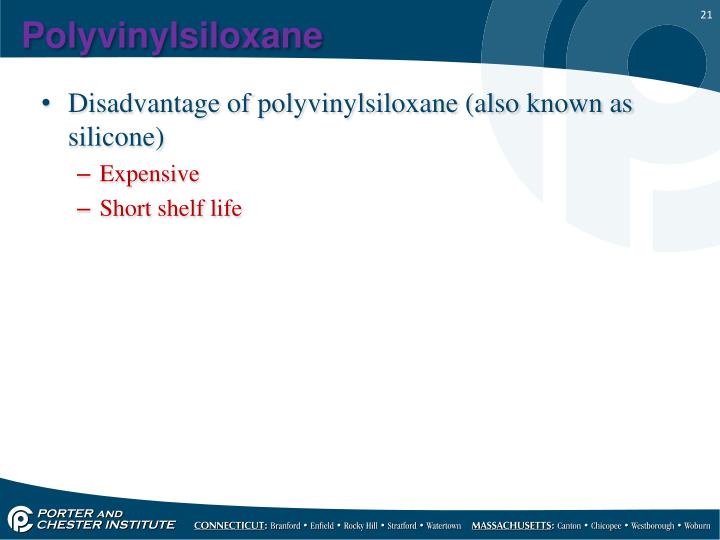 21

Polyvinylsiloxane

• Disadvantage of polyvinylsiloxane (also known as silicone)
– Expensive
– Short shelf life

PORTER AND CHESTER INSTITUTE

CONNECTICUT: Branford • Enfield • Rocky Hill • Stratford • Watertown MASSACHUSETTS: Canton • Chicopee • Westborough • Woburn